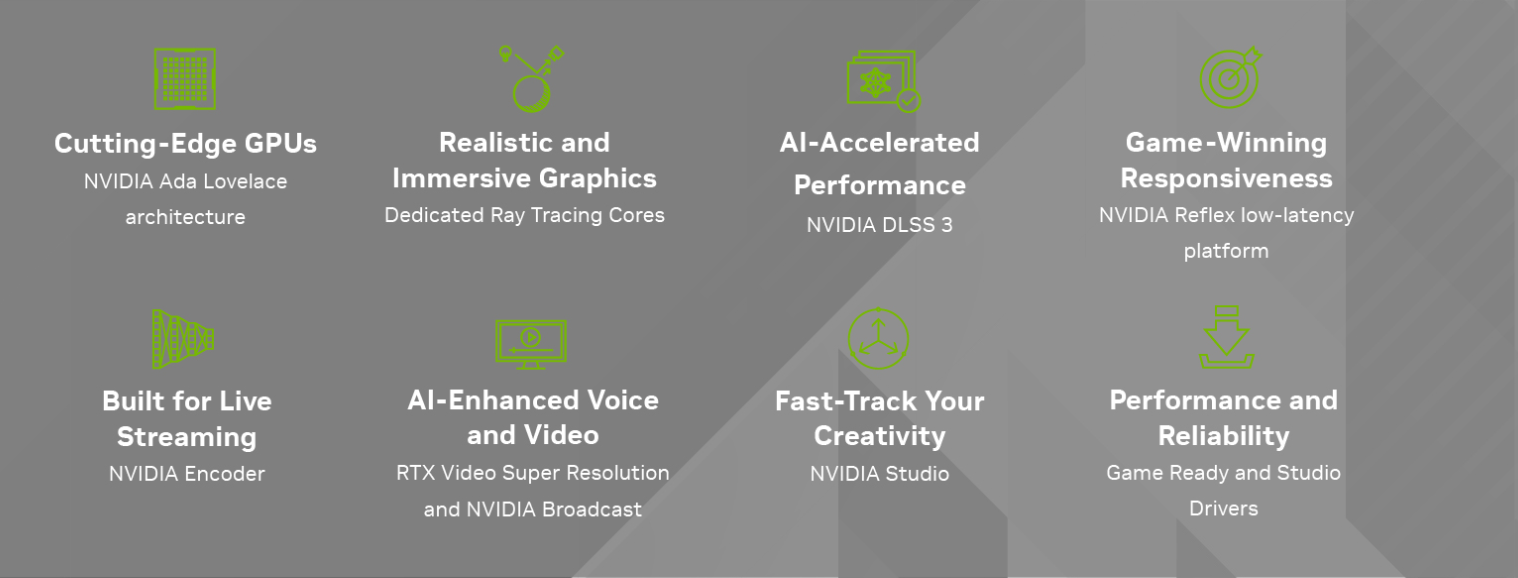 Cutting-Edge GPUs
NVIDIA Ada Lovelace architecture

Realistic and Immersive Graphics
Dedicated Ray Tracing Cores

AI-Accelerated Performance
NVIDIA DLSS 3

Game-Winning Responsiveness
NVIDIA Reflex low-latency platform

Built for Live Streaming
NVIDIA Encoder

AI-Enhanced Voice and Video
RTX Video Super Resolution and NVIDIA Broadcast

Fast-Track Your Creativity
NVIDIA Studio

Performance and Reliability
Game Ready and Studio Drivers